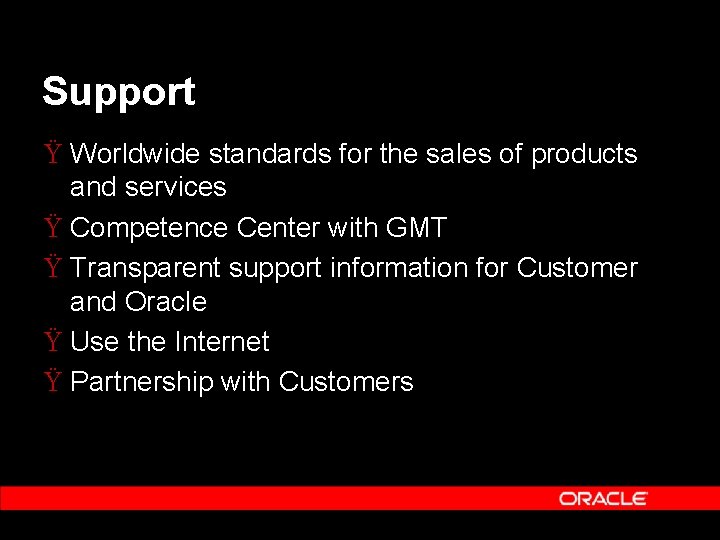 Support

Ÿ Worldwide standards for the sales of products and services

Ÿ Competence Center with GMT

Ÿ Transparent support information for Customer and Oracle

Ÿ Use the Internet

Ÿ Partnership with Customers

ORACLE